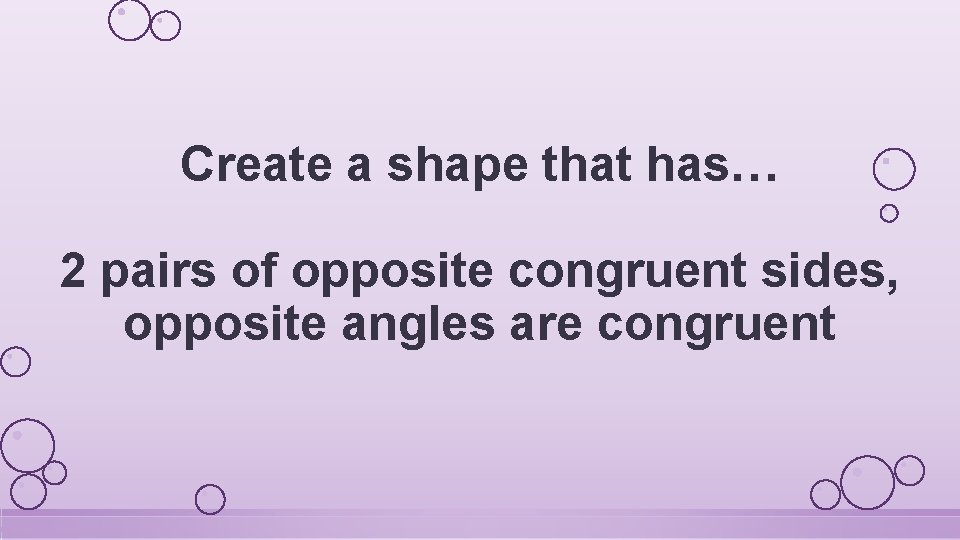 Create a shape that has…

2 pairs of opposite congruent sides, opposite angles are congruent